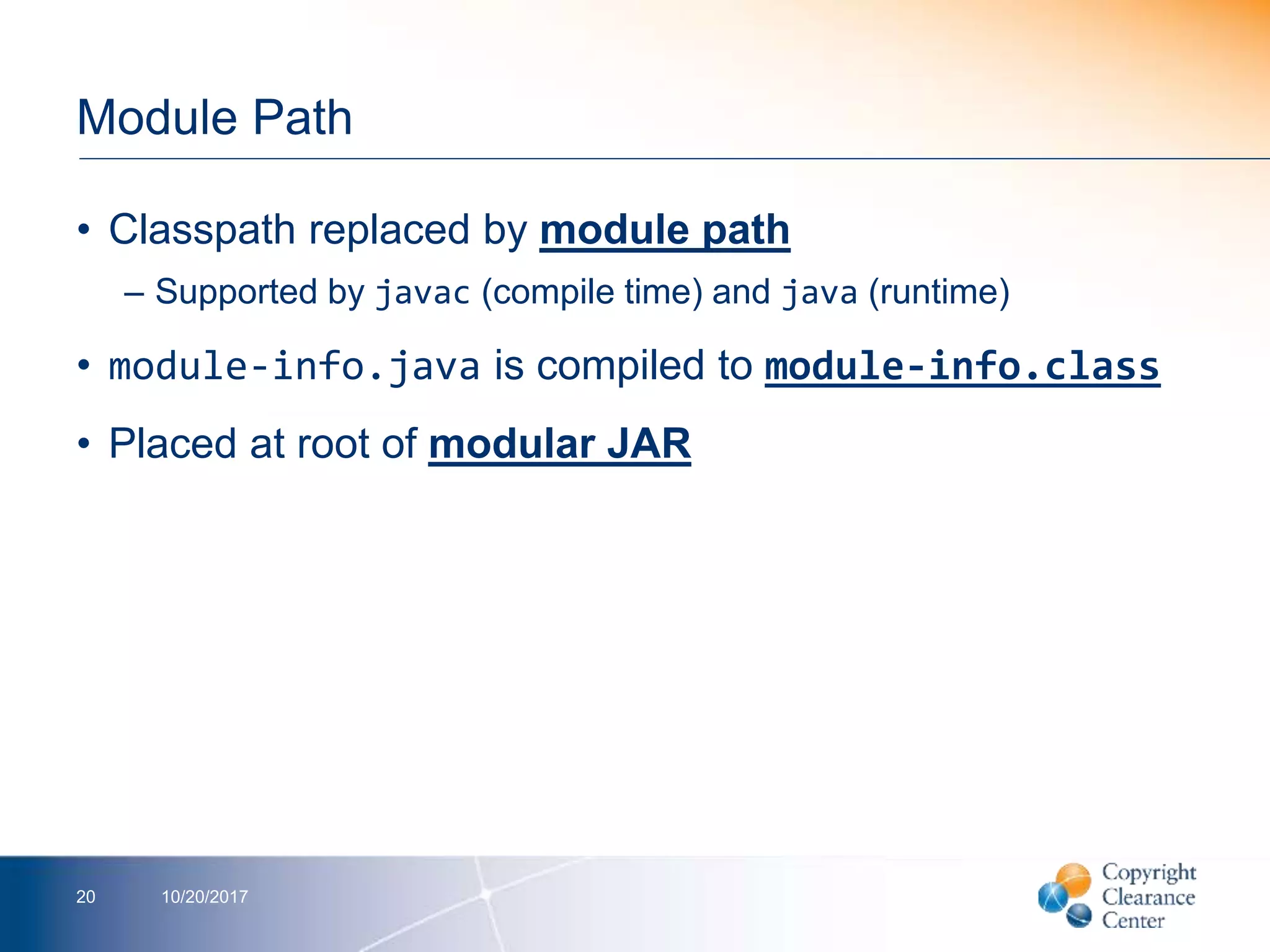 Module Path

• Classpath replaced by module path

– Supported by javac (compile time) and java (runtime)

• module-info.java is compiled to module-info.class

• Placed at root of modular JAR

20 10/20/2017

Copyright Clearance Center